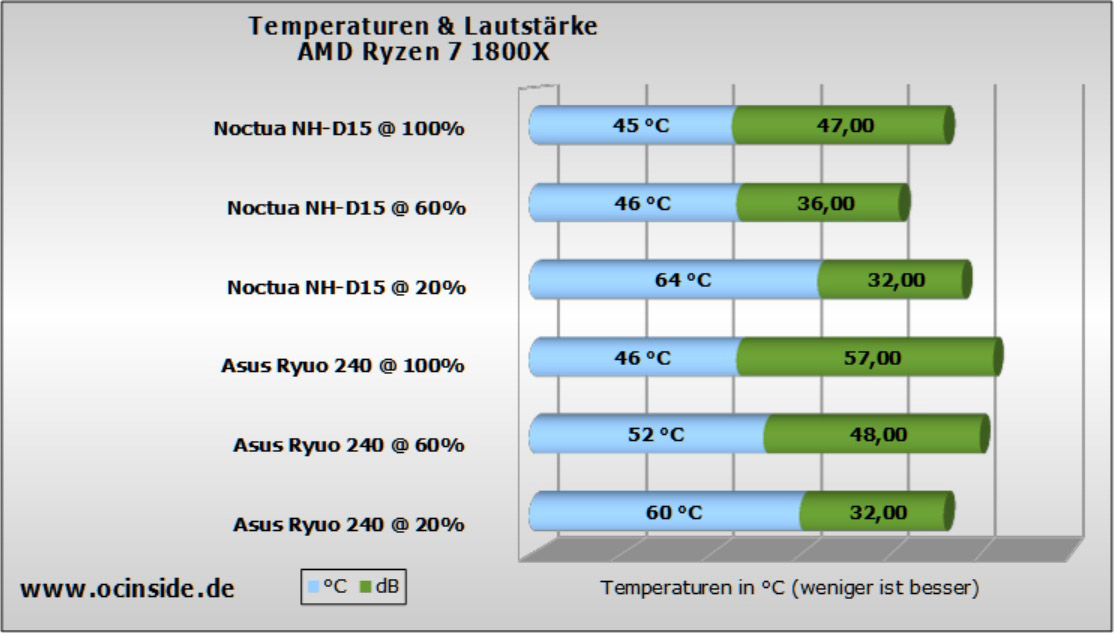 Temperaturen & Lautstärke
AMD Ryzen 7 1800X

Noctua NH-D15 @ 100%
45 °C
47,00

Noctua NH-D15 @ 60%
46 °C
36,00

Noctua NH-D15 @ 20%
64 °C
32,00

Asus Ryuo 240 @ 100%
46 °C
57,00

Asus Ryuo 240 @ 60%
52 °C
48,00

Asus Ryuo 240 @ 20%
60 °C
32,00

www.ocinside.de

°C
dB

Temperaturen in °C (weniger ist besser)